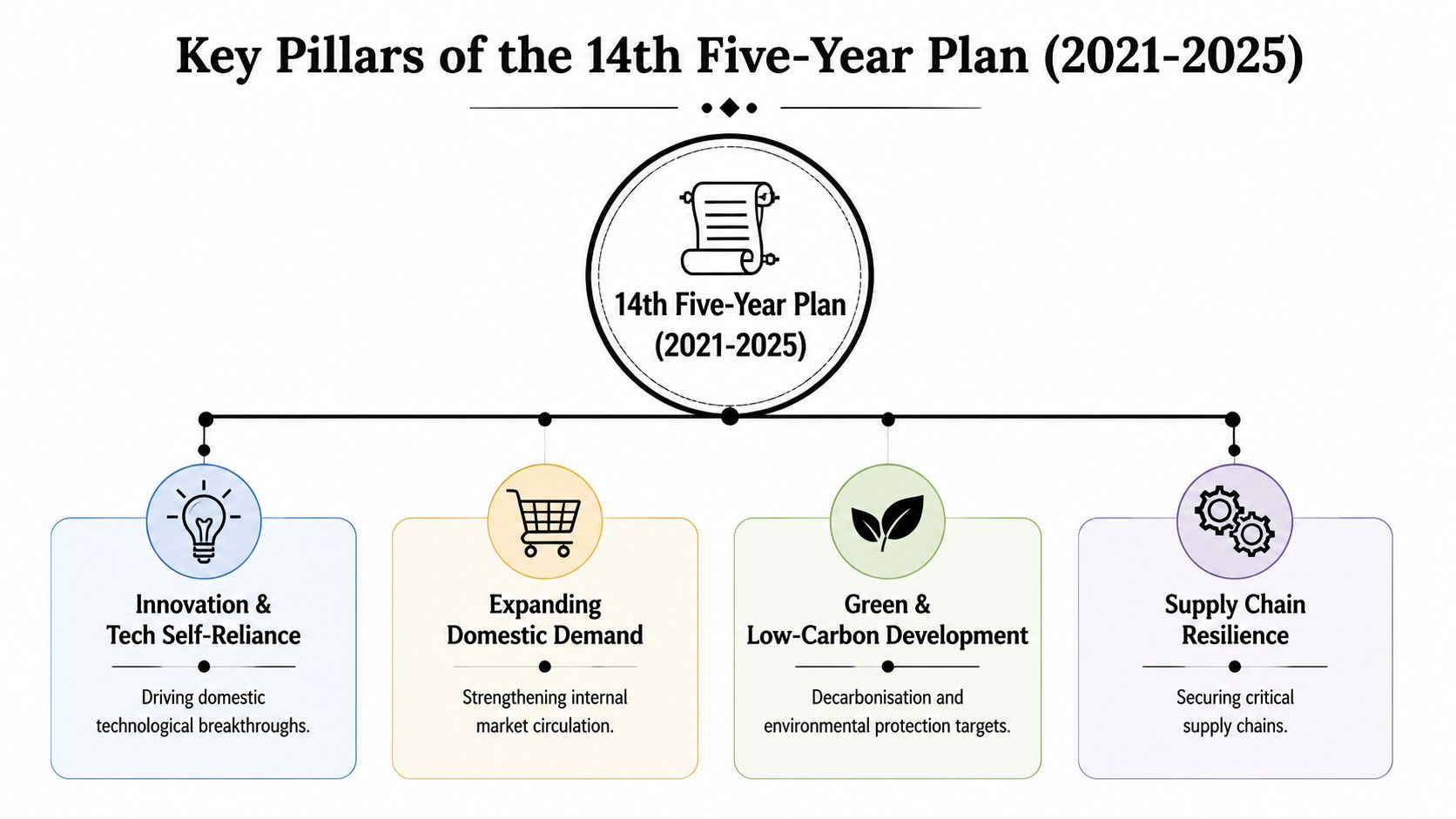 Key Pillars of the 14th Five-Year Plan (2021-2025)

14th Five-Year Plan (2021-2025)

Innovation & Tech Self-Reliance

Driving domestic technological breakthroughs.

Expanding Domestic Demand

Strengthening internal market circulation.

Green & Low-Carbon Development

Decarbonisation and environmental protection targets.

Supply Chain Resilience

Securing critical supply chains.